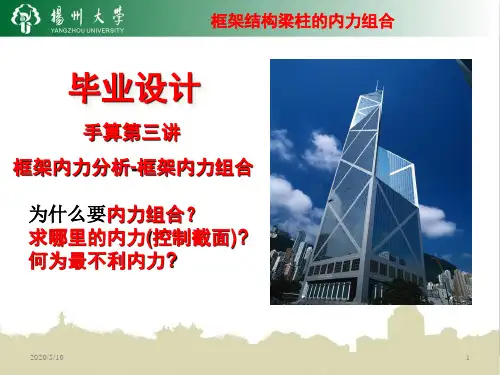 揚州大學
YANGZHOU UNIVERSITY

框架结构梁柱的内力组合

毕业设计

手算第三讲

框架内力分析-框架内力组合

为什么要内力组合？
求哪里的内力(控制截面)？
何为最不利内力？

2020/5/10

1